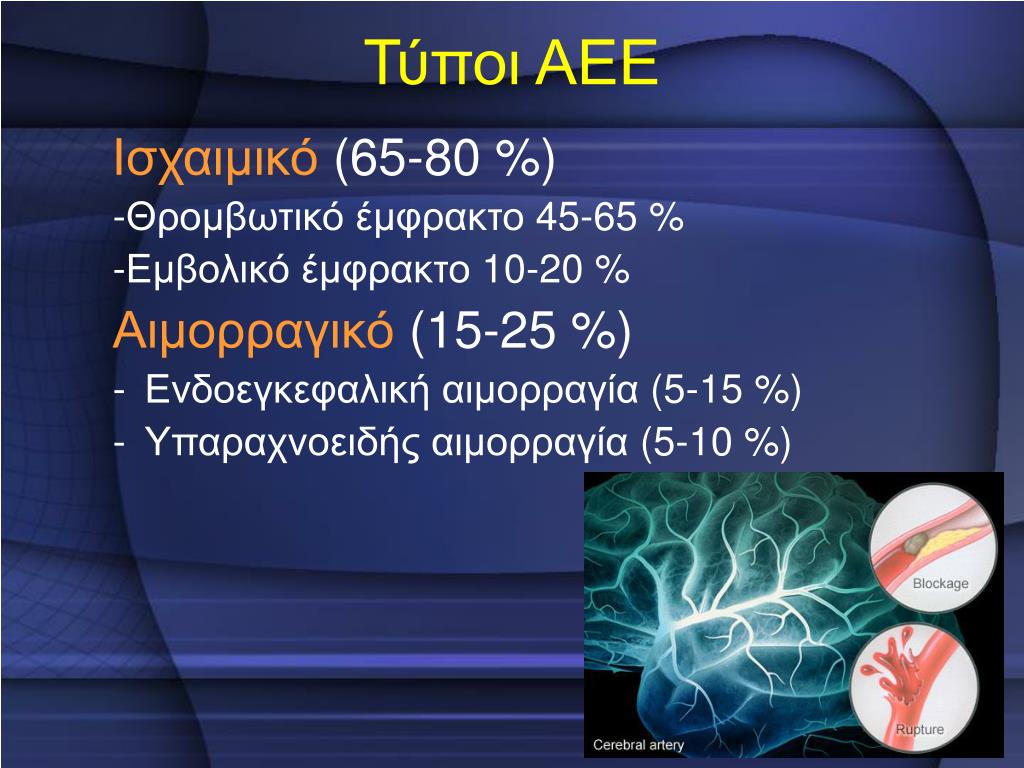 Τύποι ΑΕΕ

Ισχαιμικό (65-80 %)

-Θρομβωτικό έμφρακτο 45-65 %

-Εμβολικό έμφρακτο 10-20 %

Αιμορραγικό (15-25 %)

- Ενδοεγκεφαλική αιμορραγία (5-15 %)

- Υπαραχνοειδής αιμορραγία (5-10 %)

Blockage

Rupture

Cerebral artery